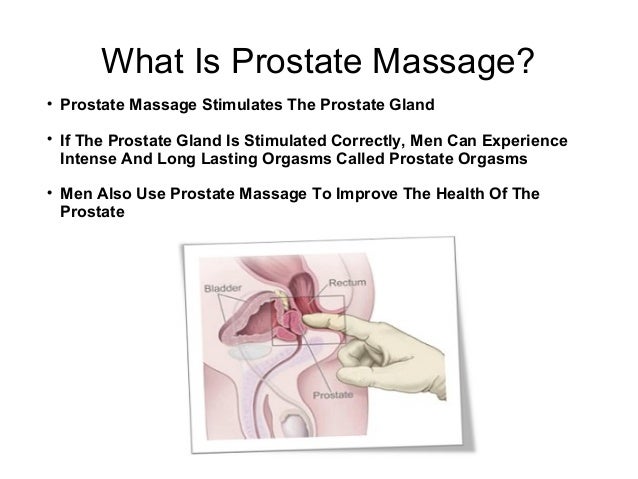 What Is Prostate Massage?

• Prostate Massage Stimulates The Prostate Gland

• If The Prostate Gland Is Stimulated Correctly, Men Can Experience Intense And Long Lasting Orgasms Called Prostate Orgasms

• Men Also Use Prostate Massage To Improve The Health Of The Prostate

Bladder
Rectum
Prostate